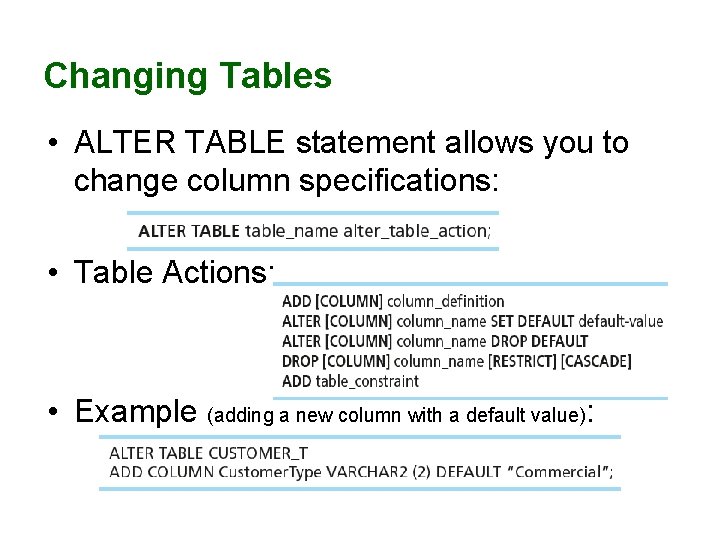 Changing Tables

• ALTER TABLE statement allows you to change column specifications:

ALTER TABLE table_name alter_table_action;

• Table Actions:

ADD [COLUMN] column_definition
ALTER [COLUMN] column_name SET DEFAULT default-value
ALTER [COLUMN] column_name DROP DEFAULT
DROP [COLUMN] column_name [RESTRICT] [CASCADE]
ADD table_constraint

• Example (adding a new column with a default value):

ALTER TABLE CUSTOMER_T
ADD COLUMN CustomerType VARCHAR2 (2) DEFAULT "Commercial";